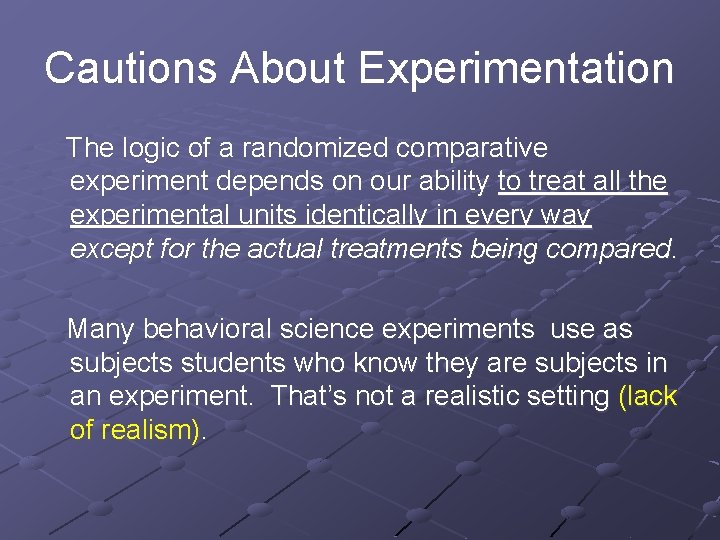 Cautions About Experimentation

The logic of a randomized comparative experiment depends on our ability to treat all the experimental units identically in every way except for the actual treatments being compared.

Many behavioral science experiments use as subjects students who know they are subjects in an experiment. That's not a realistic setting (lack of realism).